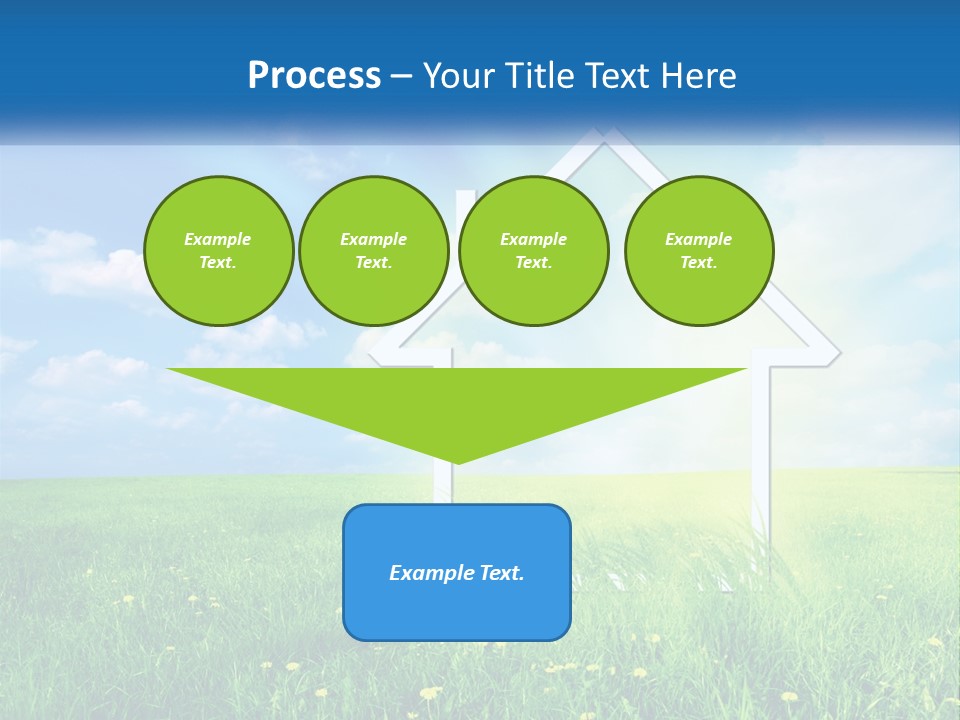 Process – Your Title Text Here

Example Text.

Example Text.

Example Text.

Example Text.

Example Text.